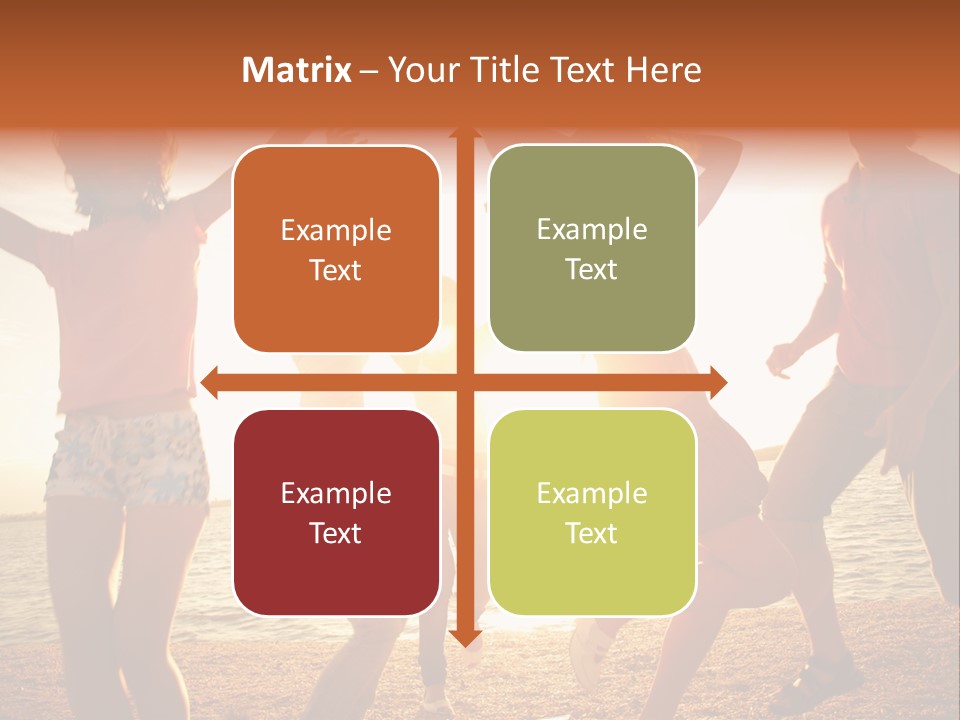 Matrix – Your Title Text Here

Example Text

Example Text

Example Text

Example Text